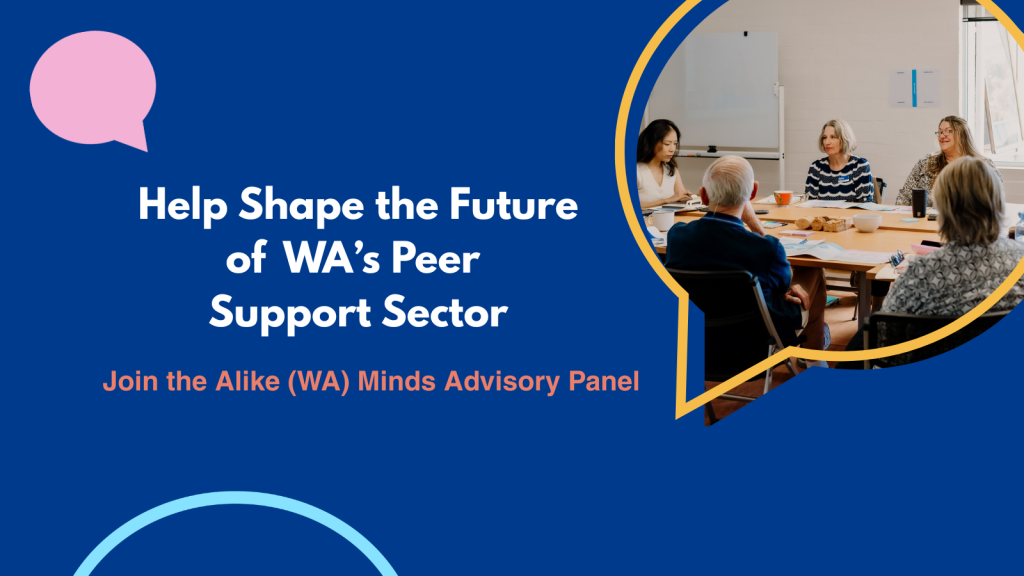 Help Shape the Future of WA's Peer Support Sector

Join the Alike (WA) Minds Advisory Panel